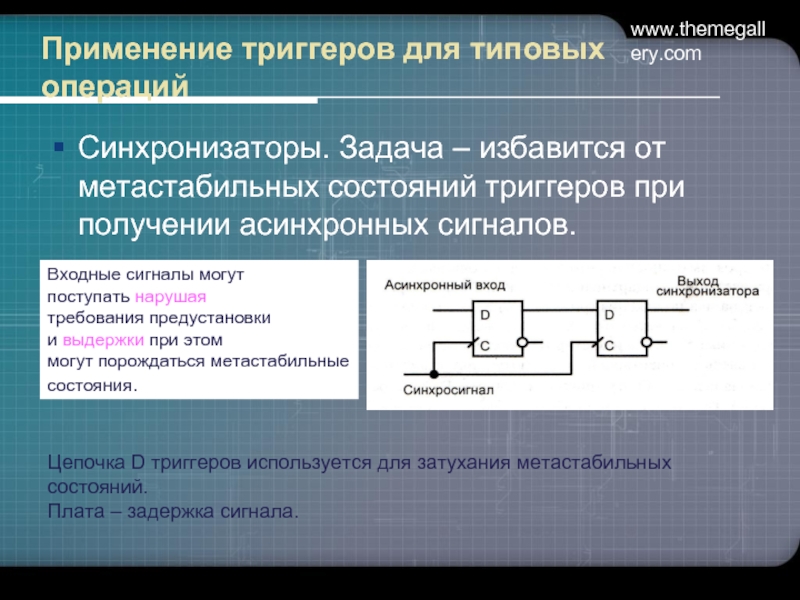 Применение триггеров для типовых операций

www.themegallery.com

▪ Синхронизаторы. Задача – избавится от метастабильных состояний триггеров при получении асинхронных сигналов.

Входные сигналы могут поступать нарушая требования предустановки и выдержки при этом могут порождаться метастабильные состояния.

Асинхронный вход

Выход синхронизатора

D

C

D

C

Синхросигнал

Цепочка D триггеров используется для затухания метастабильных состояний.
Плата – задержка сигнала.